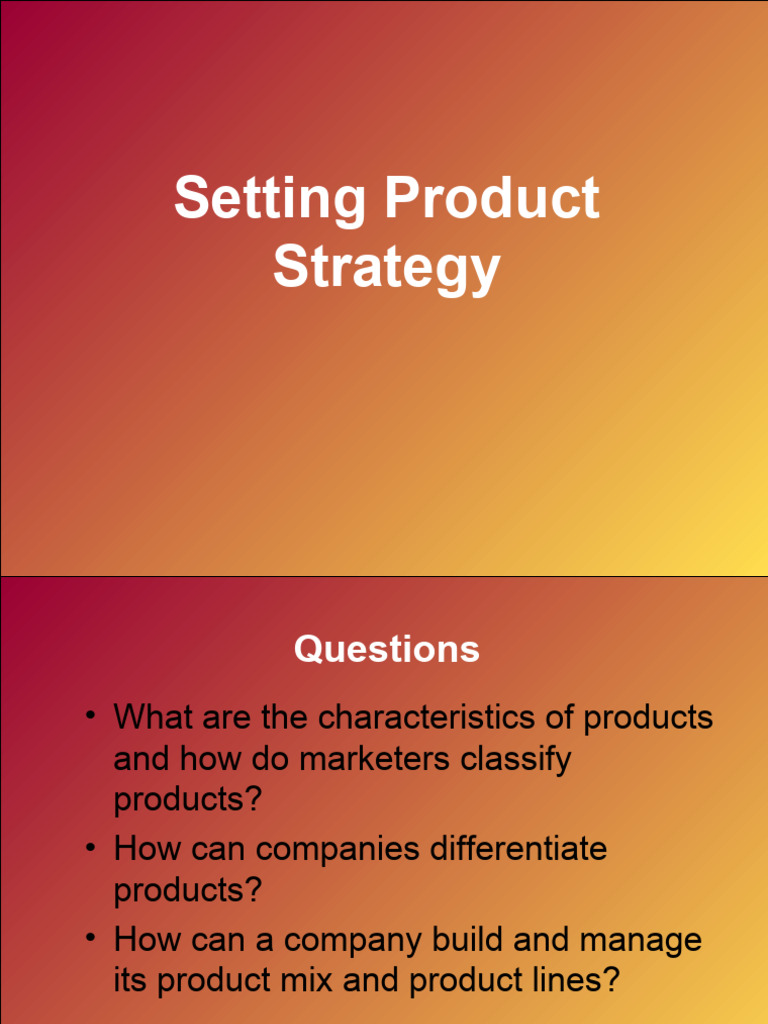 Setting Product Strategy

Questions

• What are the characteristics of products and how do marketers classify products?
• How can companies differentiate products?
• How can a company build and manage its product mix and product lines?